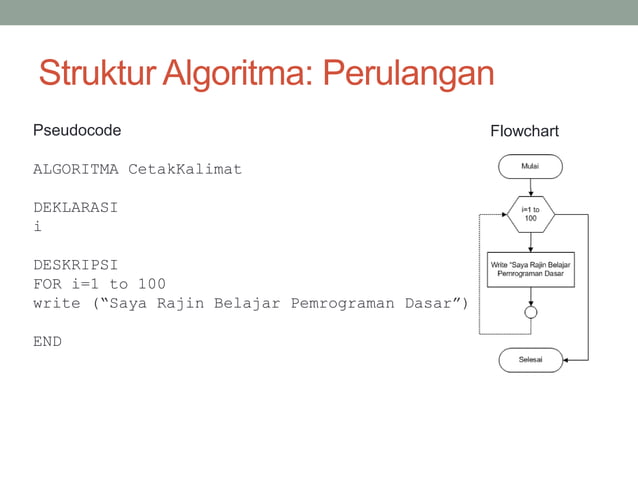 Struktur Algoritma: Perulangan

Pseudocode

ALGORITMA CetakKalimat

DEKLARASI
i

DESKRIPSI
FOR i=1 to 100
write ("Saya Rajin Belajar Pemrograman Dasar")

END

Flowchart

Mulai

i=1 to 100

Write "Saya Rajin Belajar Pemrograman Dasar

Selesai